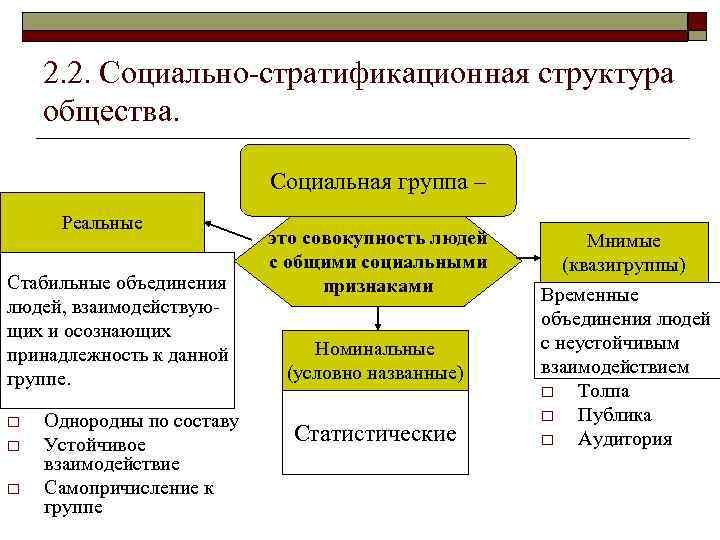 2.2. Социально-стратификационная структура общества.

Социальная группа –

это совокупность людей с общими социальными признаками

Реальные

Стабильные объединения людей, взаимодействующих и осознающих принадлежность к данной группе.

□ Однородны по составу
□ Устойчивое взаимодействие
□ Самопричисление к группе

Номинальные (условно названные)

Статистические

Мнимые (квазигруппы)

Временные объединения людей с неустойчивым взаимодействием

□ Толпа
□ Публика
□ Аудитория